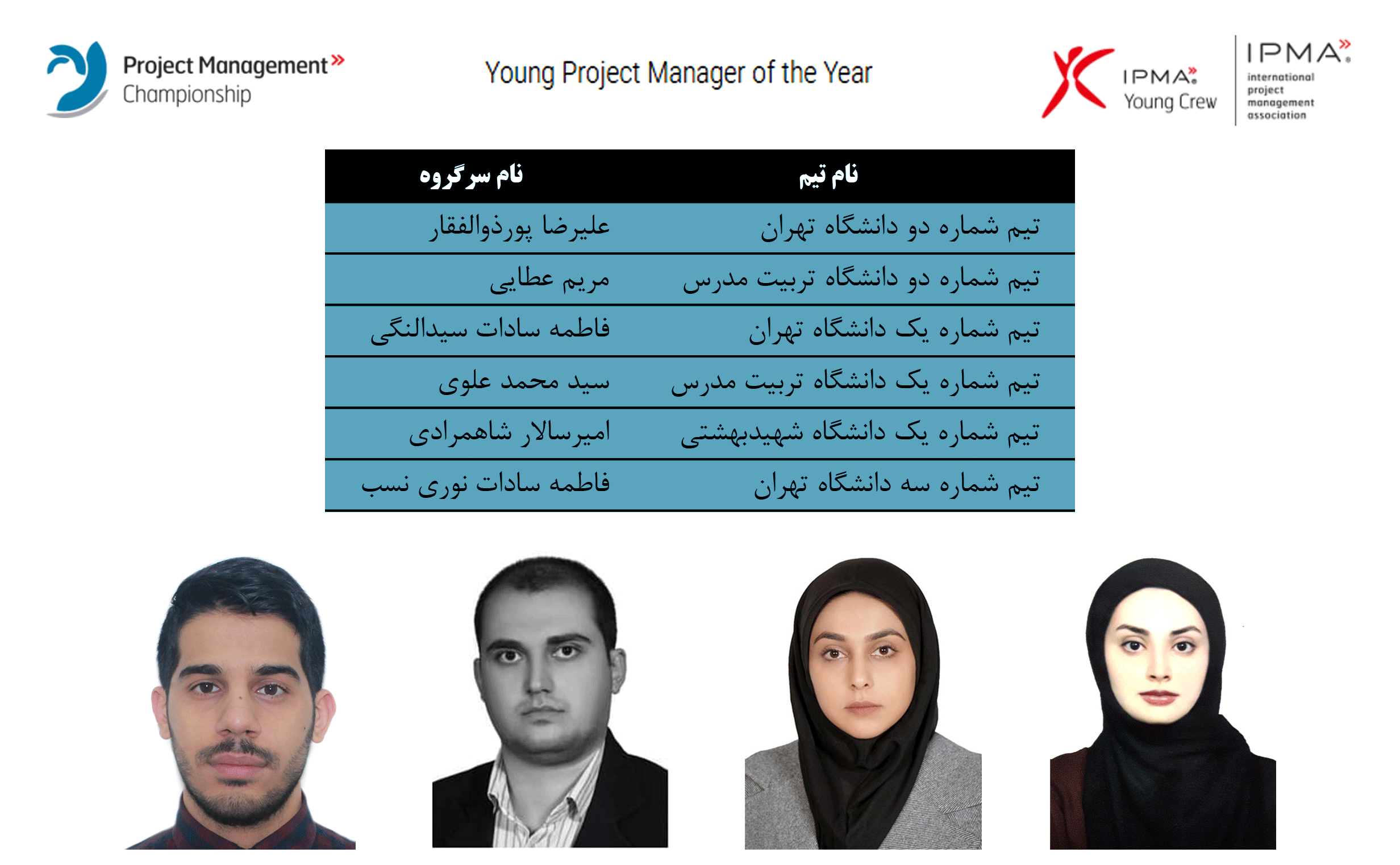 Project Management Championship

Young Project Manager of the Year

IPMA Young Crew

IPMA international project management association

| نام تیم | نام سرگروه |
|---|---|
| تیم شماره دو دانشگاه تهران | علیرضا پورذوالفقار |
| تیم شماره دو دانشگاه تربیت مدرس | مریم عطایی |
| تیم شماره یک دانشگاه تهران | فاطمه سادات سیدالنگی |
| تیم شماره یک دانشگاه تربیت مدرس | سید محمد علوی |
| تیم شماره یک دانشگاه شهیدبهشتی | امیرسالار شاهمرادی |
| تیم شماره سه دانشگاه تهران | فاطمه سادات نوری نسب |